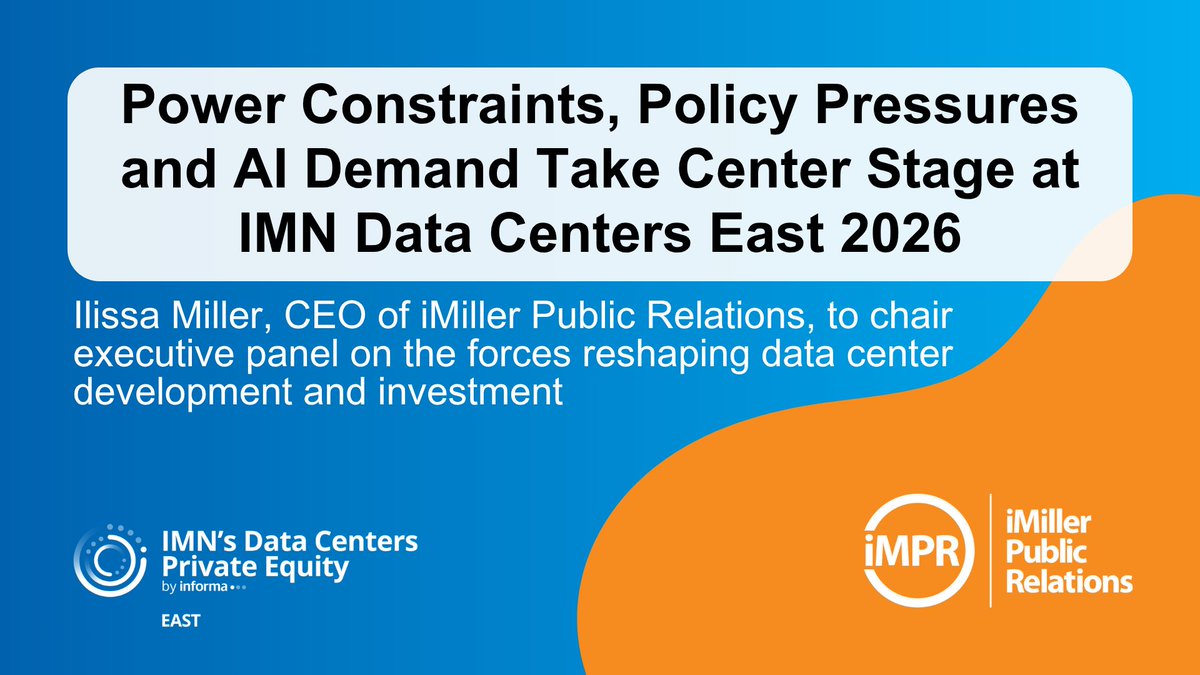 Power Constraints, Policy Pressures and AI Demand Take Center Stage at IMN Data Centers East 2026

Ilissa Miller, CEO of iMiller Public Relations, to chair executive panel on the forces reshaping data center development and investment

IMN's Data Centers Private Equity
by informa

EAST

iMPR

iMiller Public Relations